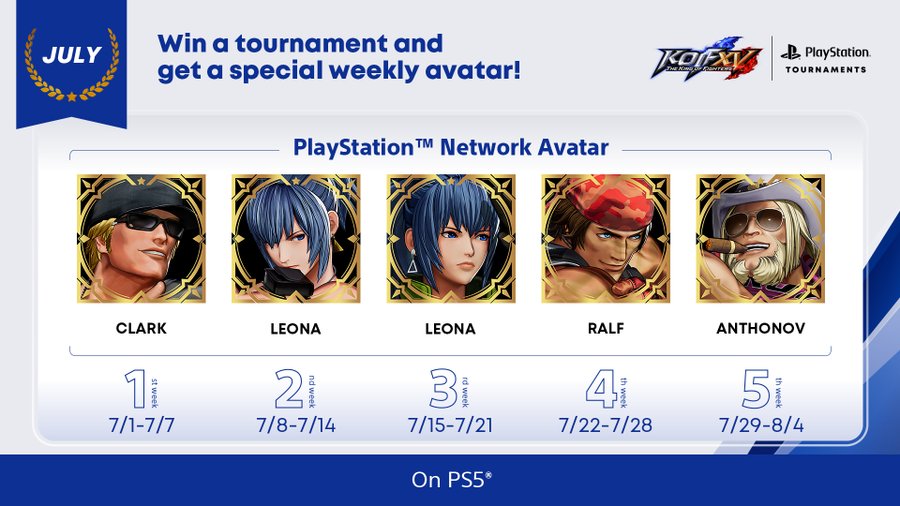 JULY

Win a tournament and get a special weekly avatar!

KOF XV THE KING OF FIGHTERS

PlayStation TOURNAMENTS

PlayStation™ Network Avatar

CLARK

LEONA

LEONA

RALF

ANTHONOV

1 st week
7/1-7/7

2 nd week
7/8-7/14

3 rd week
7/15-7/21

4 th week
7/22-7/28

5 th week
7/29-8/4

On PS5®